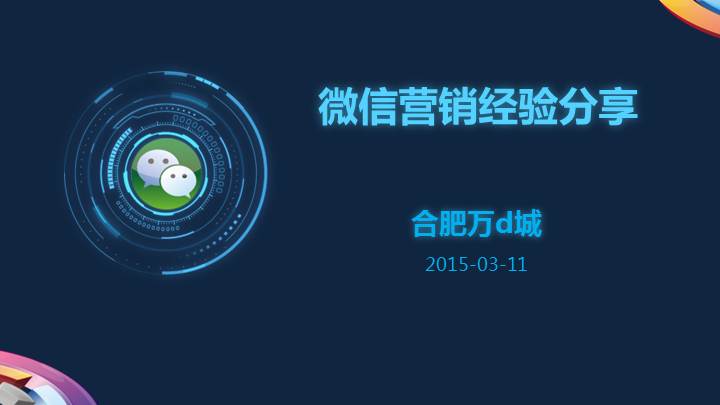 微信营销经验分享

合肥万d城

2015-03-11